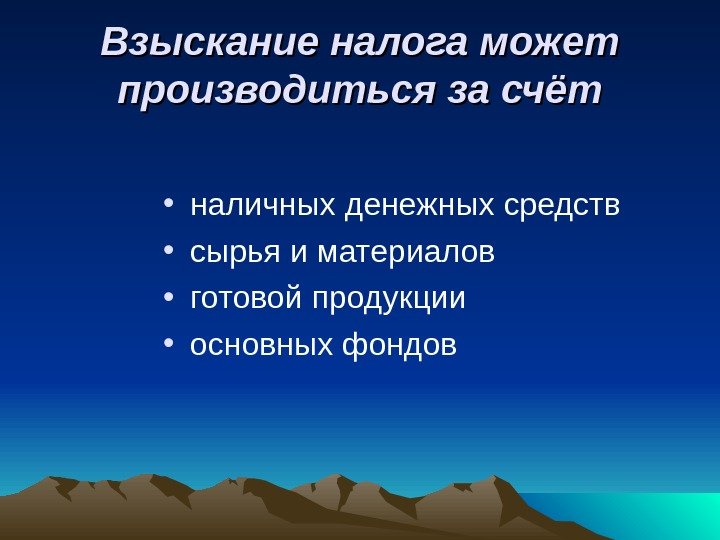 Взыскание налога может производиться за счёт

• наличных денежных средств
• сырья и материалов
• готовой продукции
• основных фондов